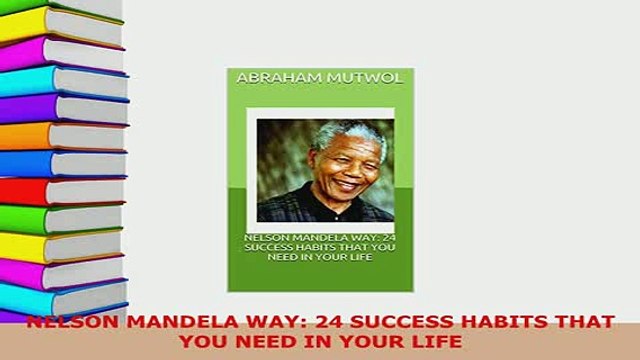 ABRAHAM MUTWOL

NELSON MANDELA WAY: 24 SUCCESS HABITS THAT YOU NEED IN YOUR LIFE

NELSON MANDELA WAY: 24 SUCCESS HABITS THAT YOU NEED IN YOUR LIFE